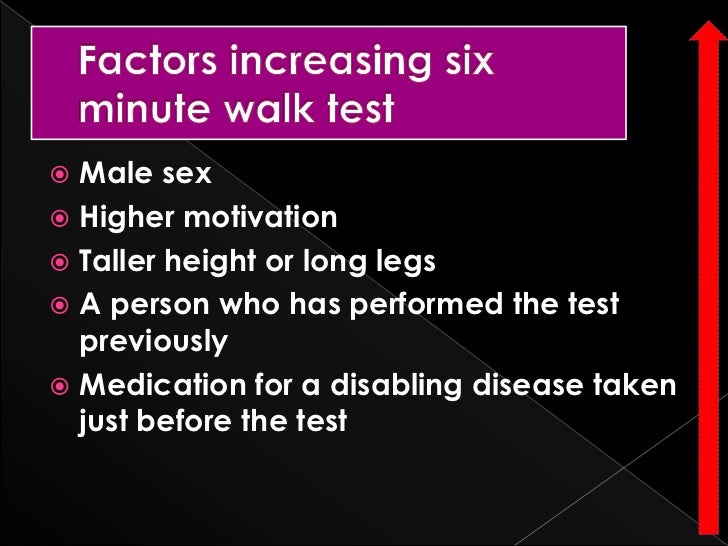 Factors increasing six minute walk test

Male sex
Higher motivation
Taller height or long legs
A person who has performed the test previously
Medication for a disabling disease taken just before the test